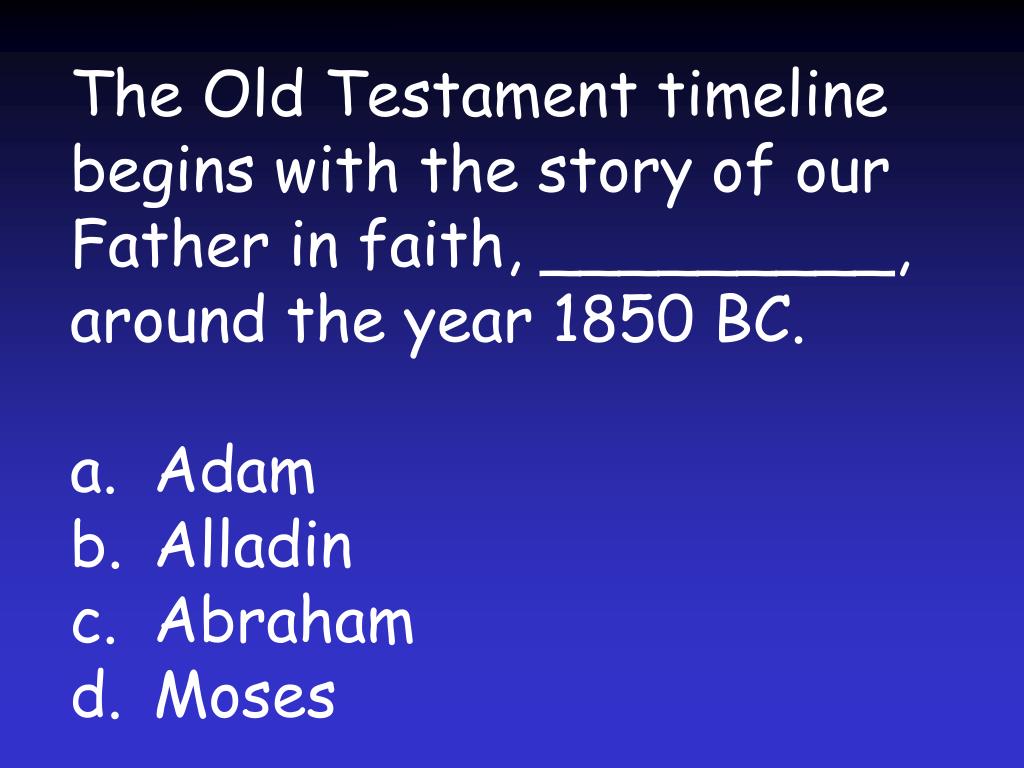 The Old Testament timeline begins with the story of our Father in faith, _________, around the year 1850 BC.

a. Adam
b. Alladin
c. Abraham
d. Moses